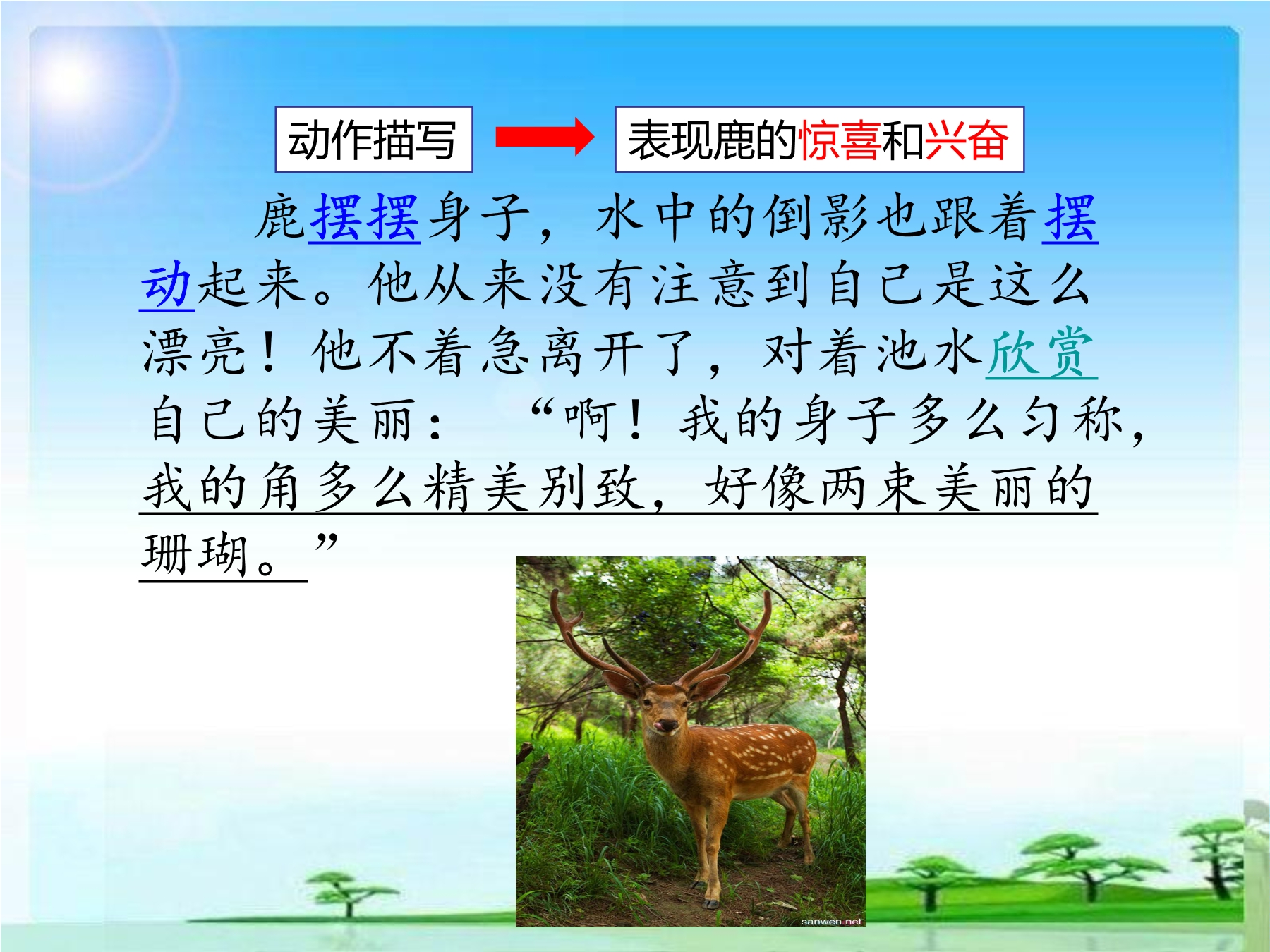 动作描写

表现鹿的惊喜和兴奋

鹿摆摆身子，水中的倒影也跟着摆动起来。他从来没有注意到自己是这么漂亮！他不着急离开了，对着池水欣赏自己的美丽：“啊！我的身子多么匀称，我的角多么精美别致，好像两束美丽的珊瑚。”

sanwen.net